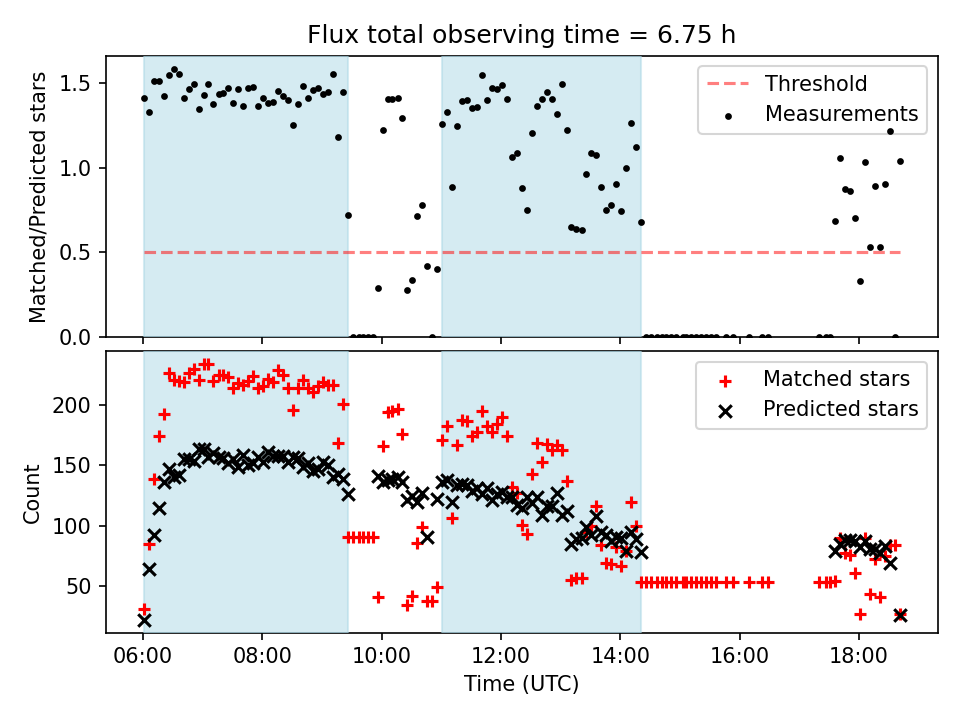 Flux total observing time = 6.75 h

Matched/Predicted stars

1.5
1.0
0.5
0.0

Threshold
Measurements

Count

200
150
100
50

Matched stars
Predicted stars

06:00
08:00
10:00
12:00
14:00
16:00
18:00

Time (UTC)